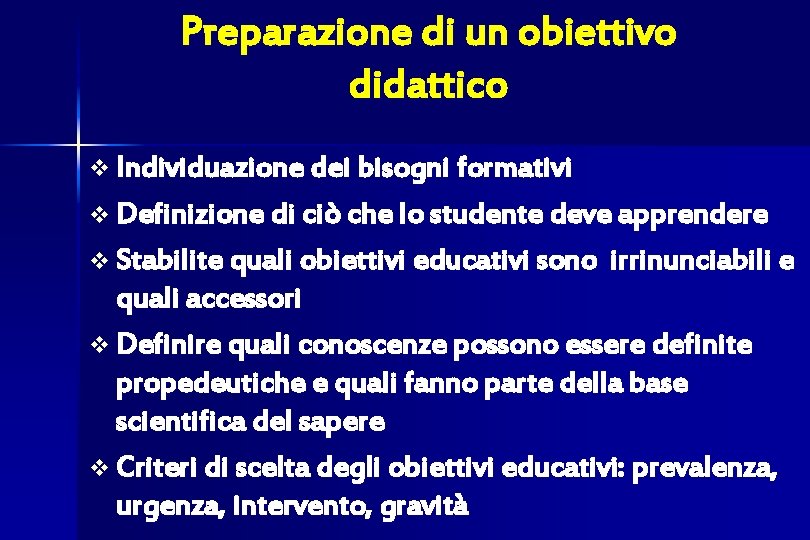 Preparazione di un obiettivo didattico

❖ Individuazione dei bisogni formativi

❖ Definizione di ciò che lo studente deve apprendere

❖ Stabilite quali obiettivi educativi sono irrinunciabili e quali accessori

❖ Definire quali conoscenze possono essere definite propedeutiche e quali fanno parte della base scientifica del sapere

❖ Criteri di scelta degli obiettivi educativi: prevalenza, urgenza, intervento, gravità